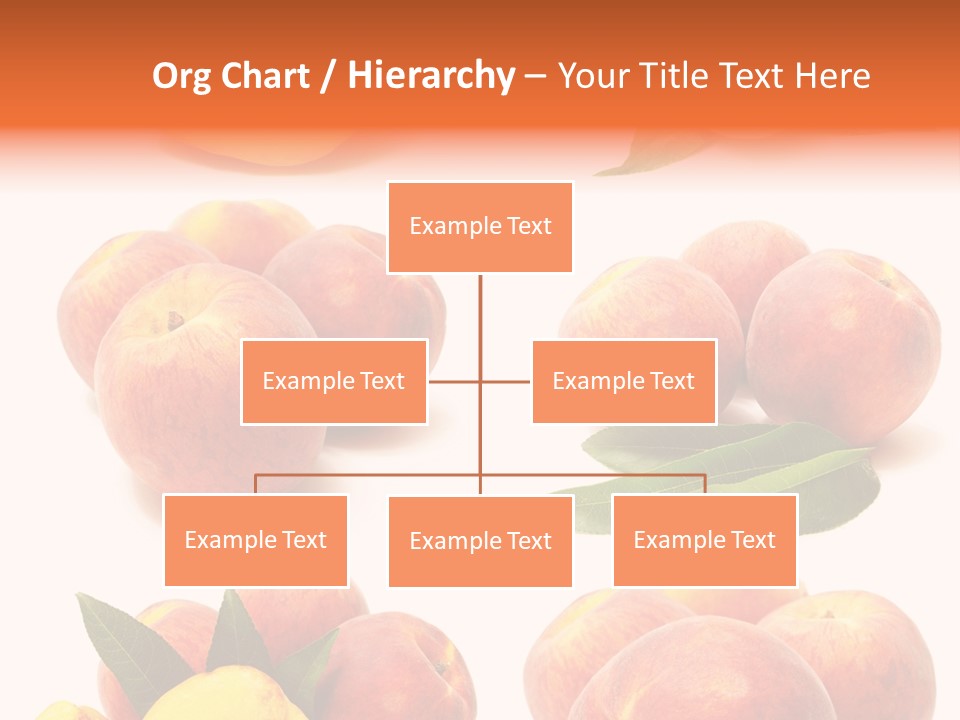 Org Chart / Hierarchy – Your Title Text Here

Example Text

Example Text

Example Text

Example Text

Example Text

Example Text